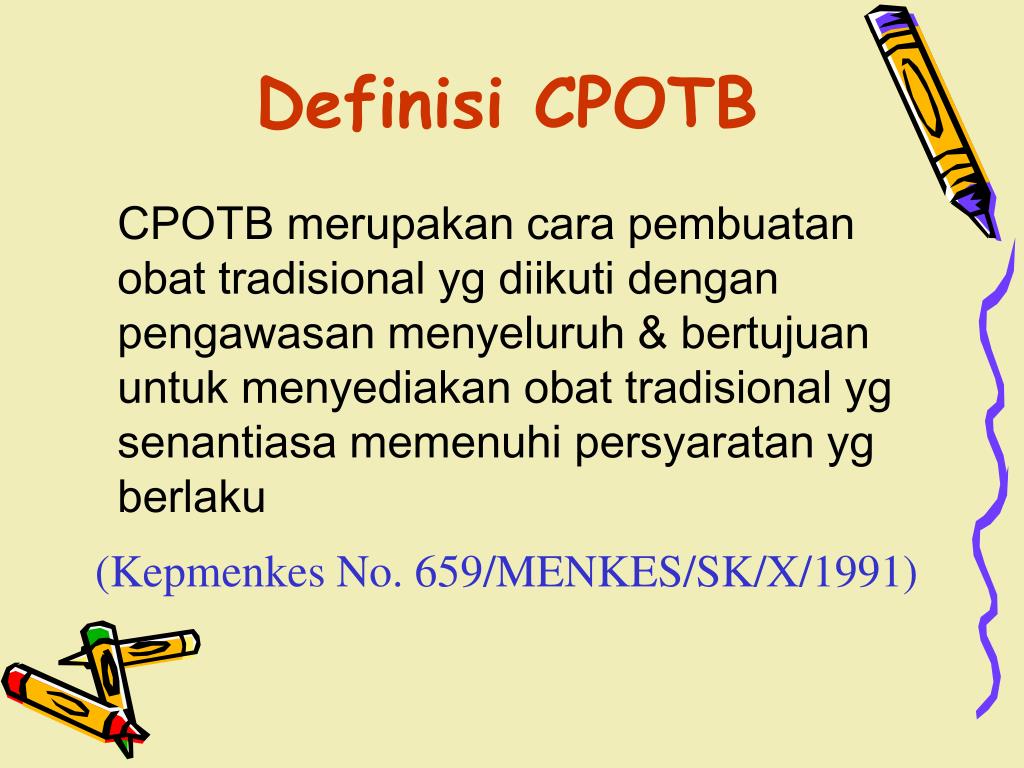 Definisi CPOTB

CPOTB merupakan cara pembuatan obat tradisional yg diikuti dengan pengawasan menyeluruh & bertujuan untuk menyediakan obat tradisional yg senantiasa memenuhi persyaratan yg berlaku

(Kepmenkes No. 659/MENKES/SK/X/1991)